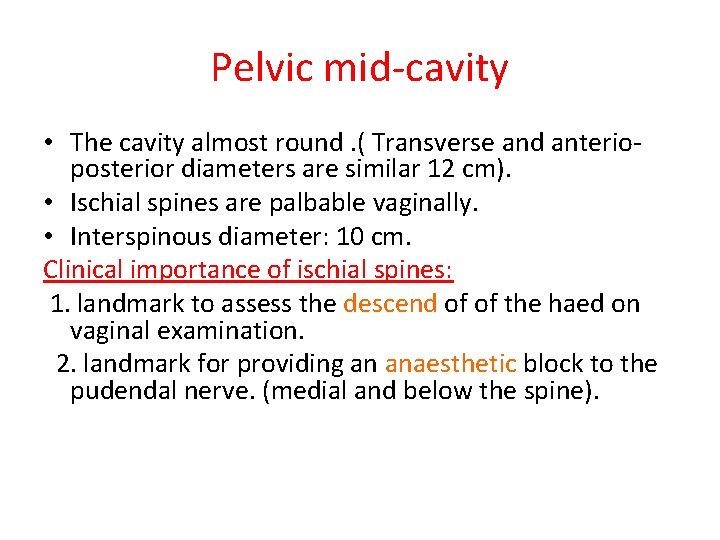 Pelvic mid-cavity

• The cavity almost round .( Transverse and anterio-posterior diameters are similar 12 cm).
• Ischial spines are palbable vaginally.
• Interspinous diameter: 10 cm.

Clinical importance of ischial spines:

1. landmark to assess the descend of of the haed on vaginal examination.

2. landmark for providing an anaesthetic block to the pudendal nerve. (medial and below the spine).